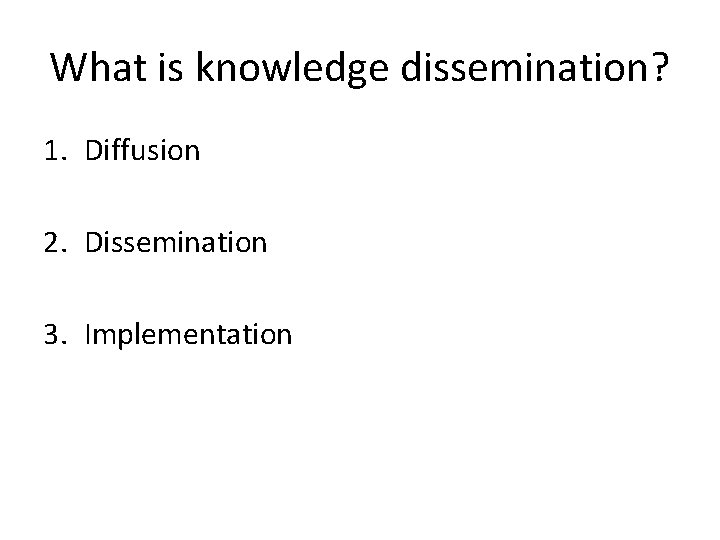 What is knowledge dissemination?

1. Diffusion

2. Dissemination

3. Implementation